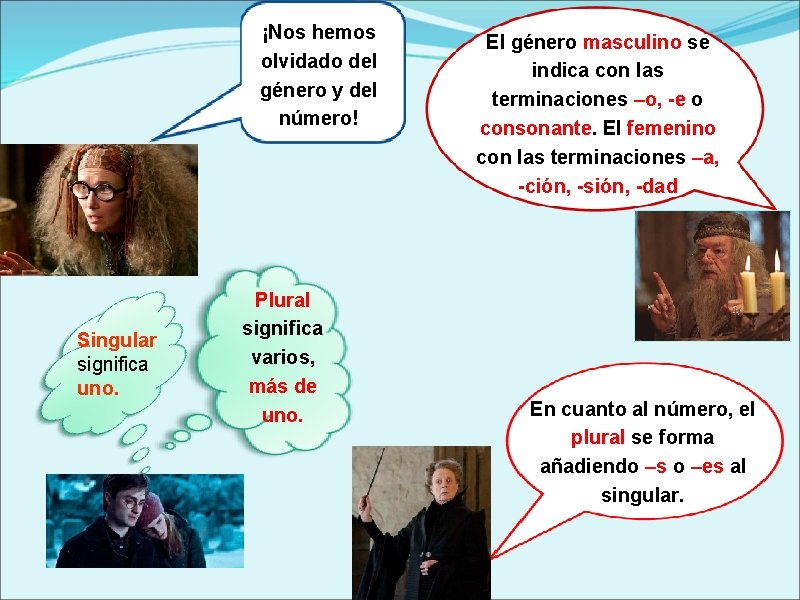 ¡Nos hemos olvidado del género y del número!

El género masculino se indica con las terminaciones –o, -e o consonante. El femenino con las terminaciones –a, -ción, -sión, -dad

Singular significa uno.

Plural significa varios, más de uno.

En cuanto al número, el plural se forma añadiendo –s o –es al singular.